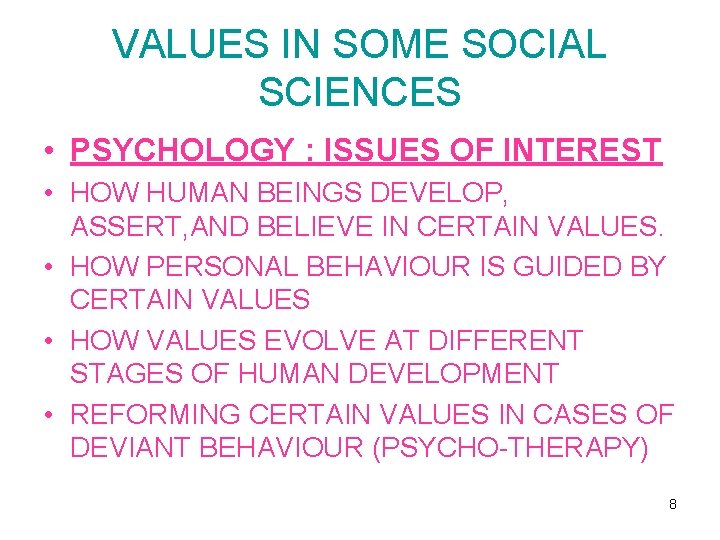 VALUES IN SOME SOCIAL SCIENCES

• PSYCHOLOGY : ISSUES OF INTEREST
• HOW HUMAN BEINGS DEVELOP, ASSERT,AND BELIEVE IN CERTAIN VALUES.
• HOW PERSONAL BEHAVIOUR IS GUIDED BY CERTAIN VALUES
• HOW VALUES EVOLVE AT DIFFERENT STAGES OF HUMAN DEVELOPMENT
• REFORMING CERTAIN VALUES IN CASES OF DEVIANT BEHAVIOUR (PSYCHO-THERAPY)

8